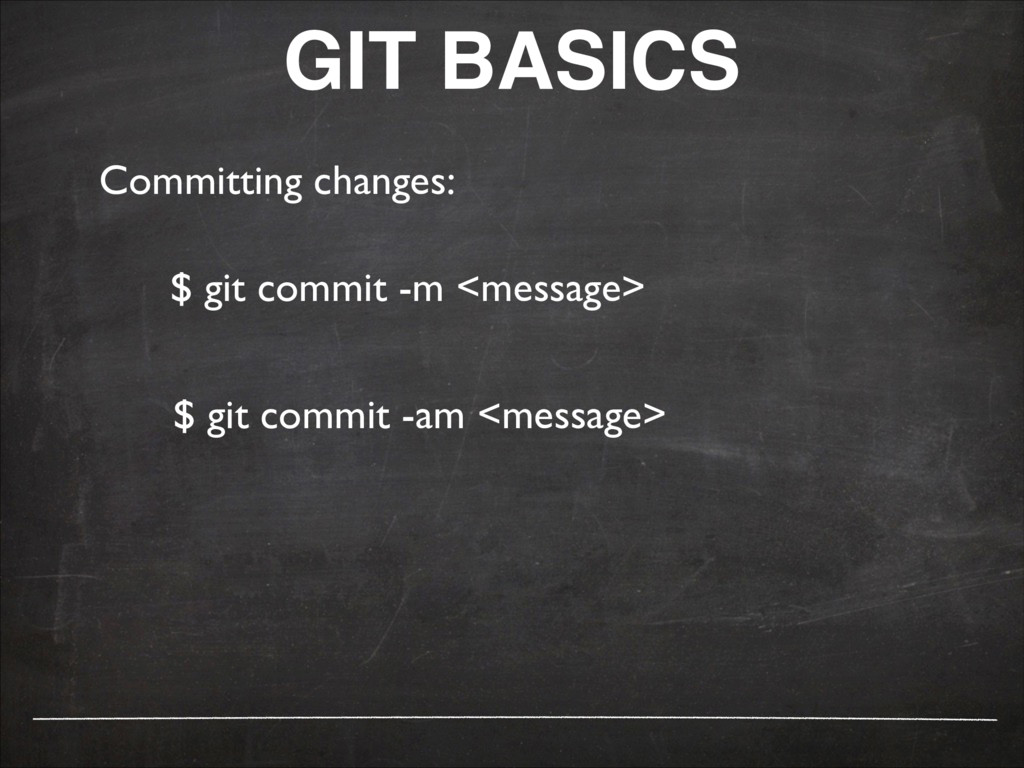 GIT BASICS

Committing changes:

\$ git commit -m <message>

\$ git commit -am <message>